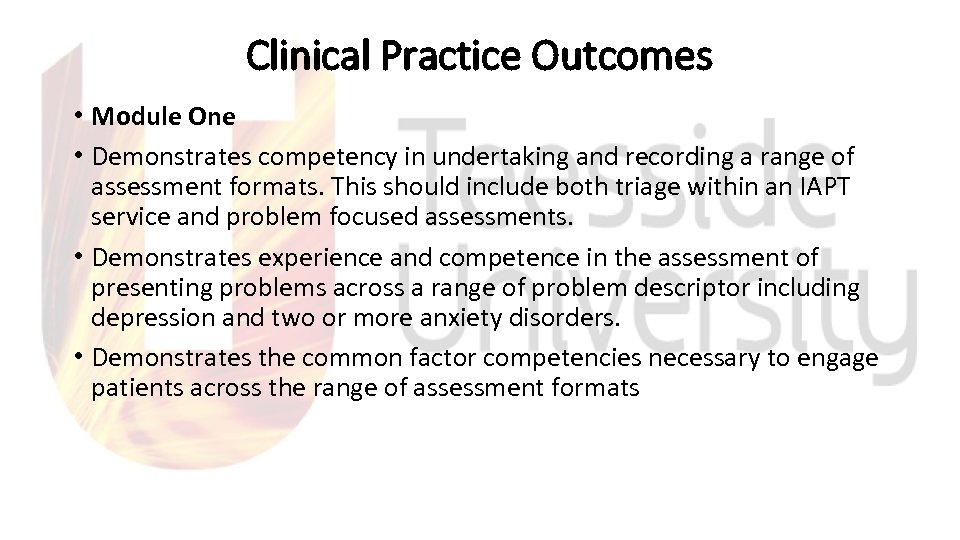 Clinical Practice Outcomes

• Module One

• Demonstrates competency in undertaking and recording a range of assessment formats. This should include both triage within an IAPT service and problem focused assessments.

• Demonstrates experience and competence in the assessment of presenting problems across a range of problem descriptor including depression and two or more anxiety disorders.

• Demonstrates the common factor competencies necessary to engage patients across the range of assessment formats

Teesside University